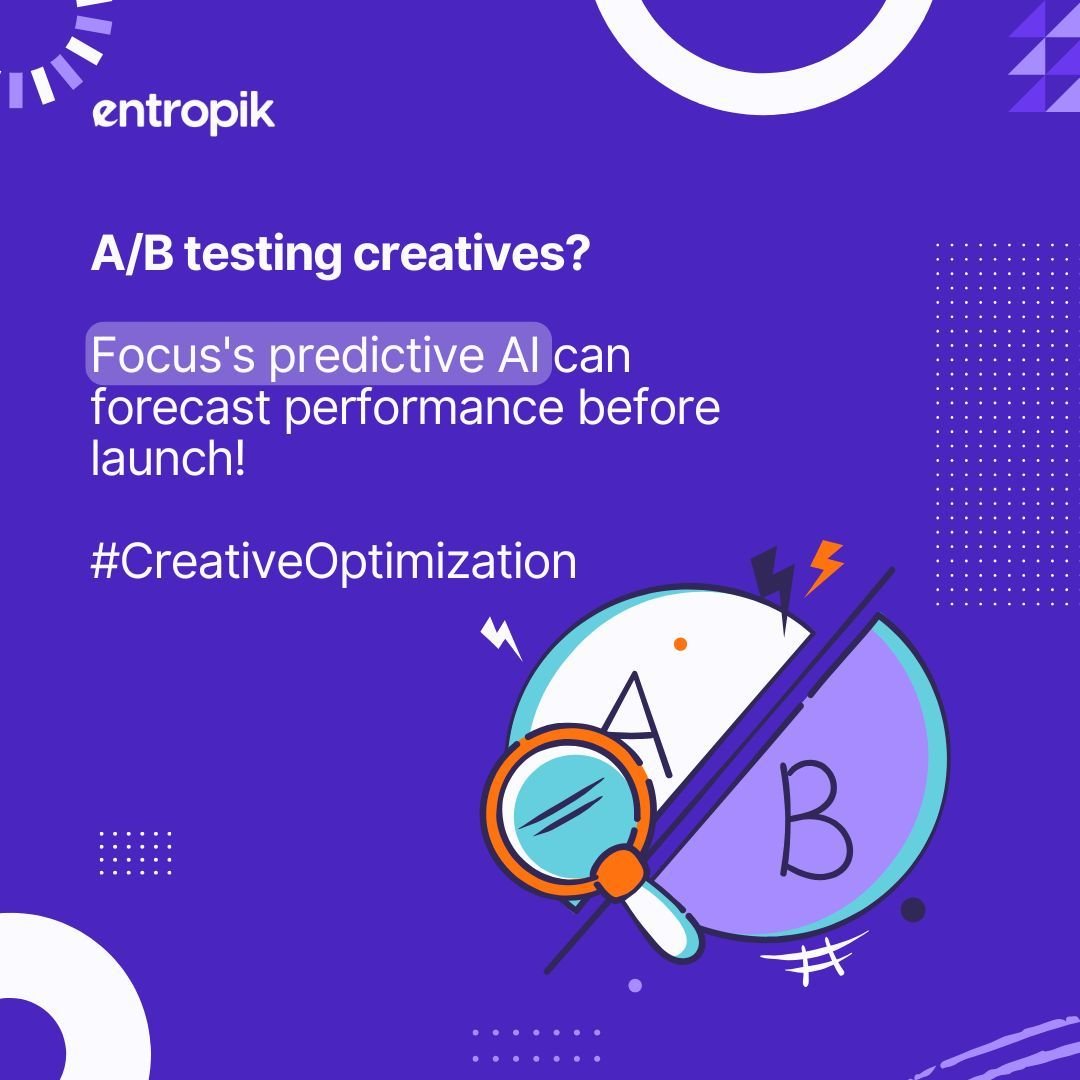 entropik

A/B testing creatives?

Focus's predictive AI can forecast performance before launch!

#CreativeOptimization

A

B